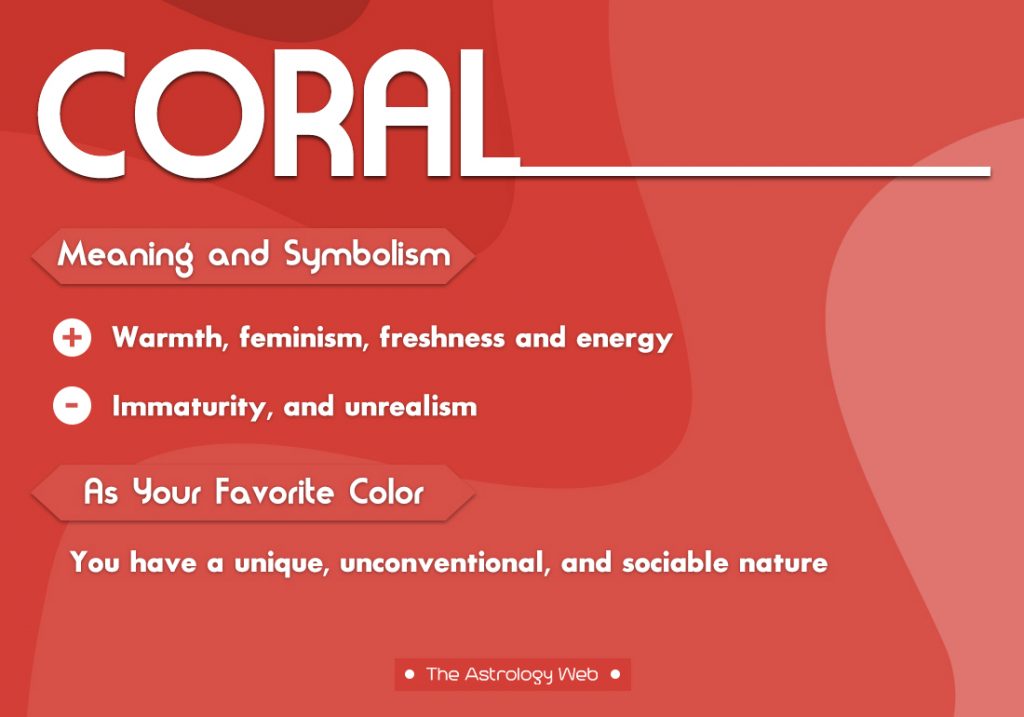 CORAL

Meaning and Symbolism

+ Warmth, feminism, freshness and energy

- Immaturity, and unrealism

As Your Favorite Color

You have a unique, unconventional, and sociable nature

• The Astrology Web •